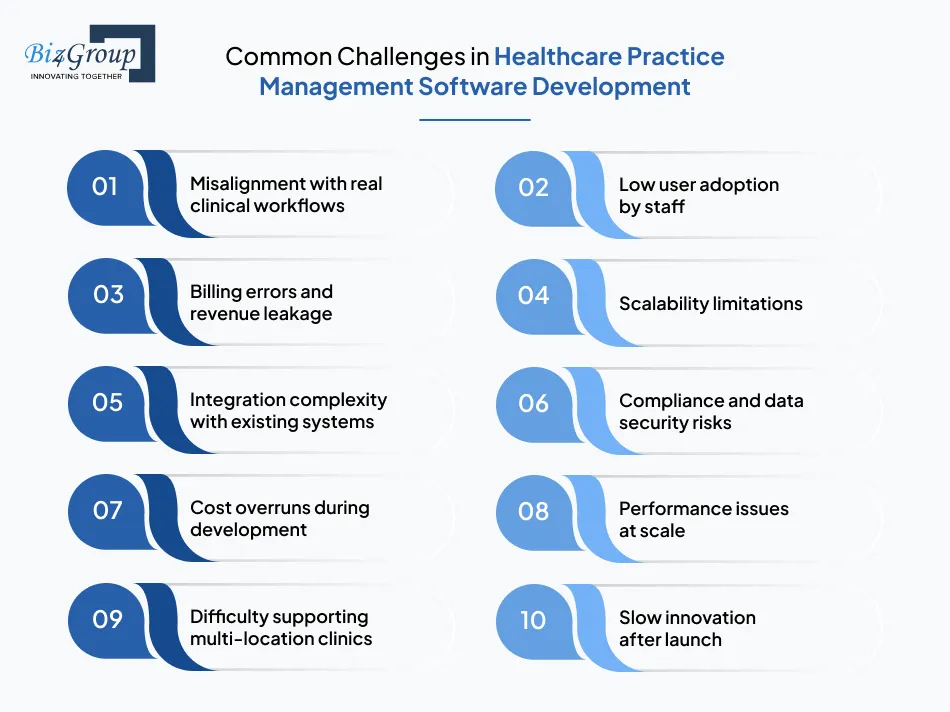 Biz4Group
INNOVATING TOGETHER

Common Challenges in Healthcare Practice Management Software Development

01 Misalignment with real clinical workflows

02 Low user adoption by staff

03 Billing errors and revenue leakage

04 Scalability limitations

05 Integration complexity with existing systems

06 Compliance and data security risks

07 Cost overruns during development

08 Performance issues at scale

09 Difficulty supporting multi-location clinics

10 Slow innovation after launch